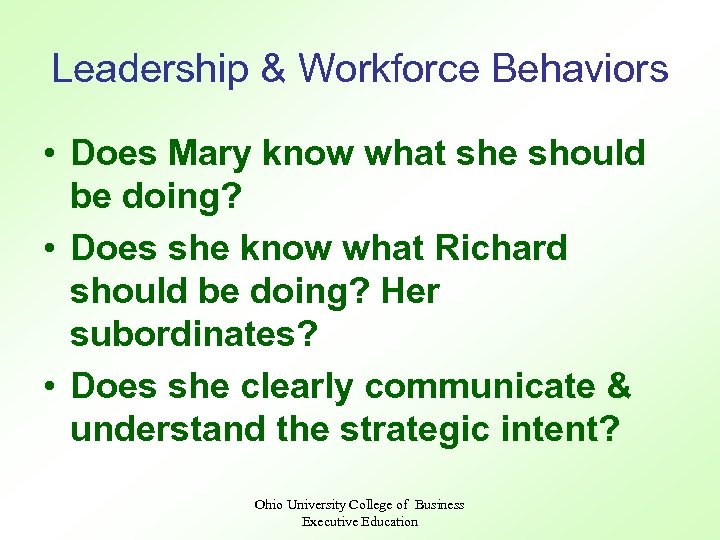 Leadership & Workforce Behaviors

• Does Mary know what she should be doing?
• Does she know what Richard should be doing? Her subordinates?
• Does she clearly communicate & understand the strategic intent?

Ohio University College of Business
Executive Education